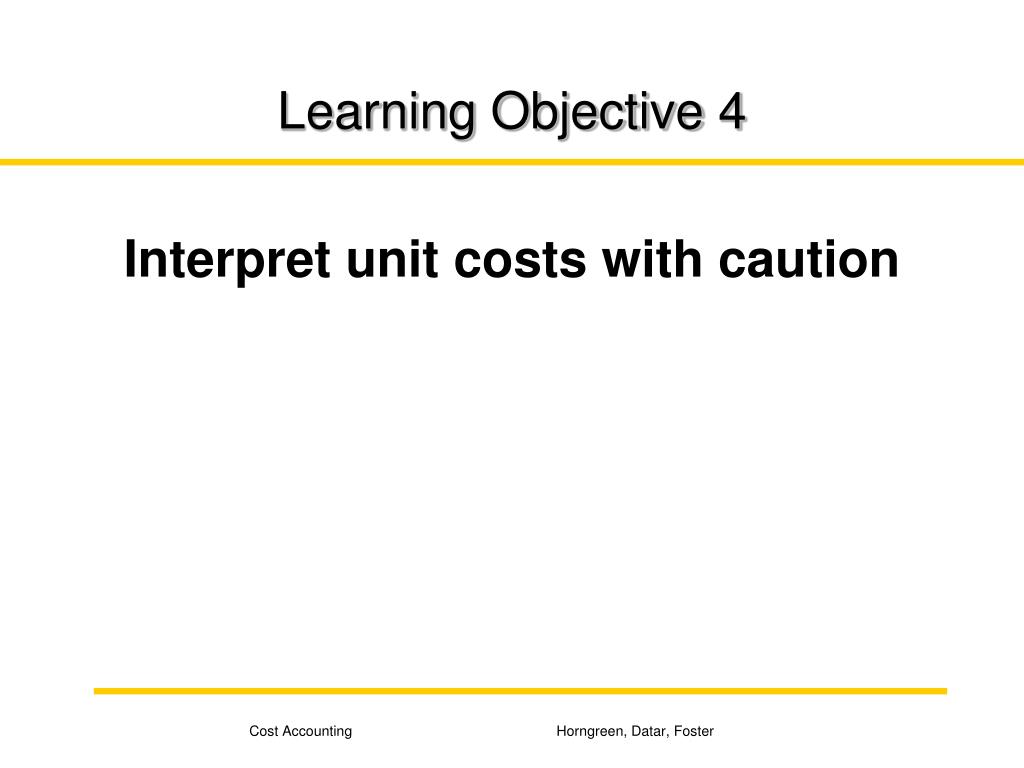 Learning Objective 4

Interpret unit costs with caution

Cost Accounting

Horngreen, Datar, Foster